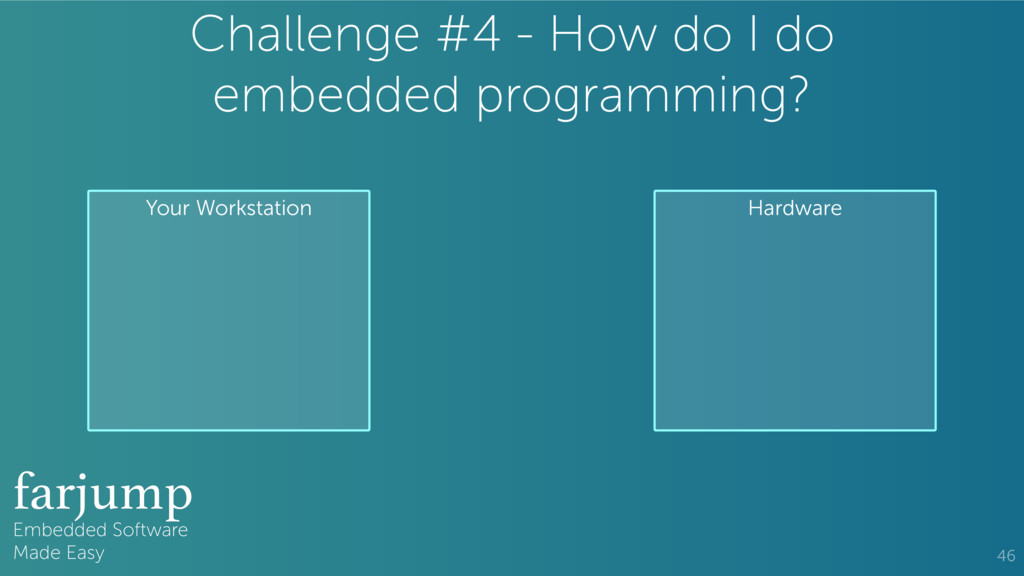 Challenge #4 - How do I do embedded programming?

Your Workstation

Hardware

farjump
Embedded Software
Made Easy

46